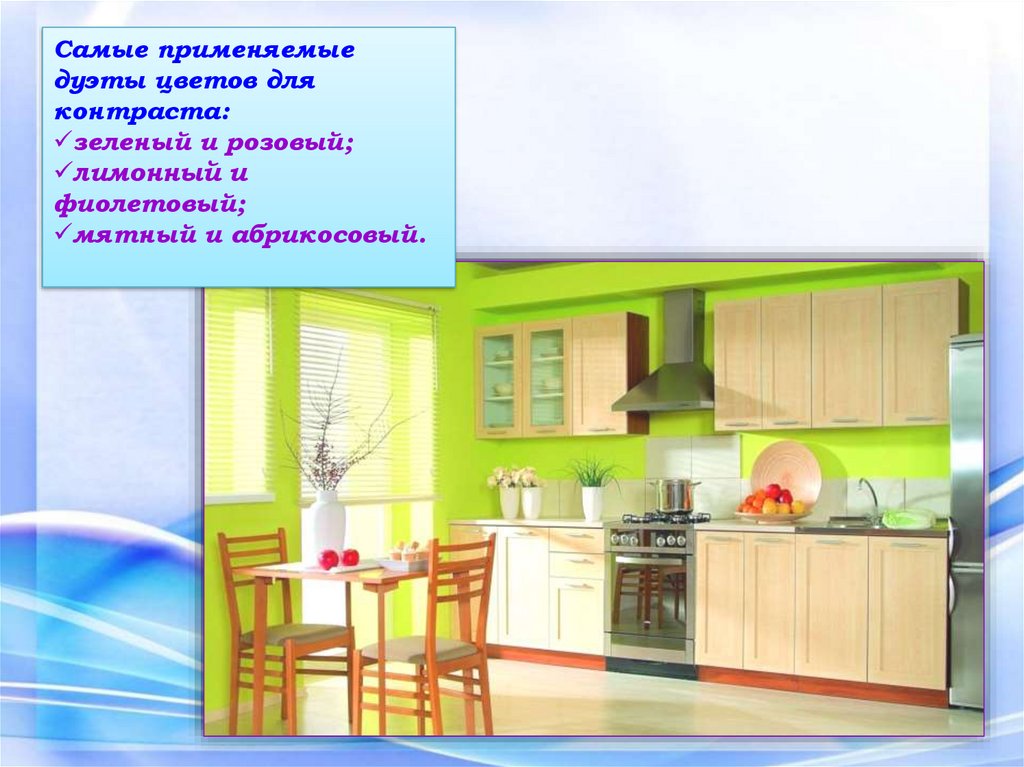 Самые применяемые дуэты цветов для контраста:
✓зеленый и розовый;
✓лимонный и фиолетовый;
✓мятный и абрикосовый.